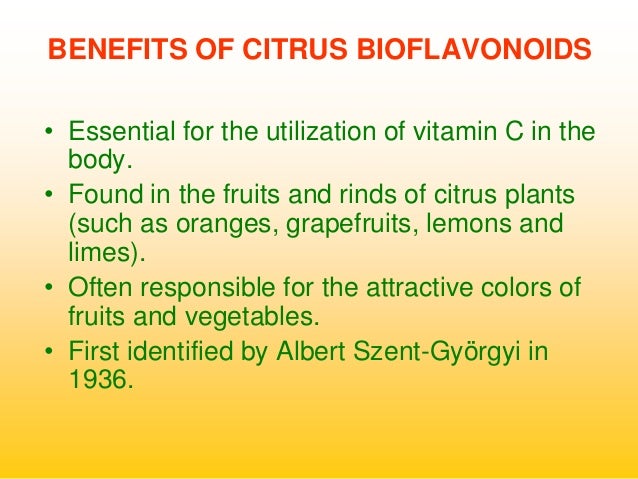 BENEFITS OF CITRUS BIOFLAVONOIDS

• Essential for the utilization of vitamin C in the body.
• Found in the fruits and rinds of citrus plants (such as oranges, grapefruits, lemons and limes).
• Often responsible for the attractive colors of fruits and vegetables.
• First identified by Albert Szent-Györgyi in 1936.